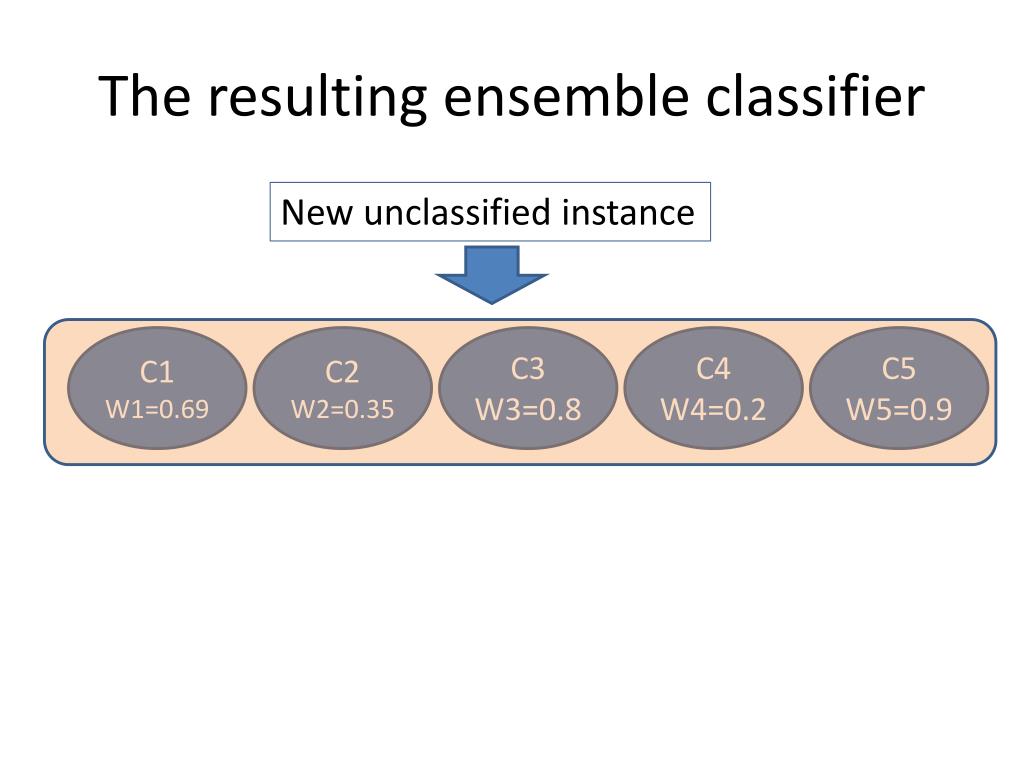 The resulting ensemble classifier

New unclassified instance

C1
W1=0.69

C2
W2=0.35

C3
W3=0.8

C4
W4=0.2

C5
W5=0.9